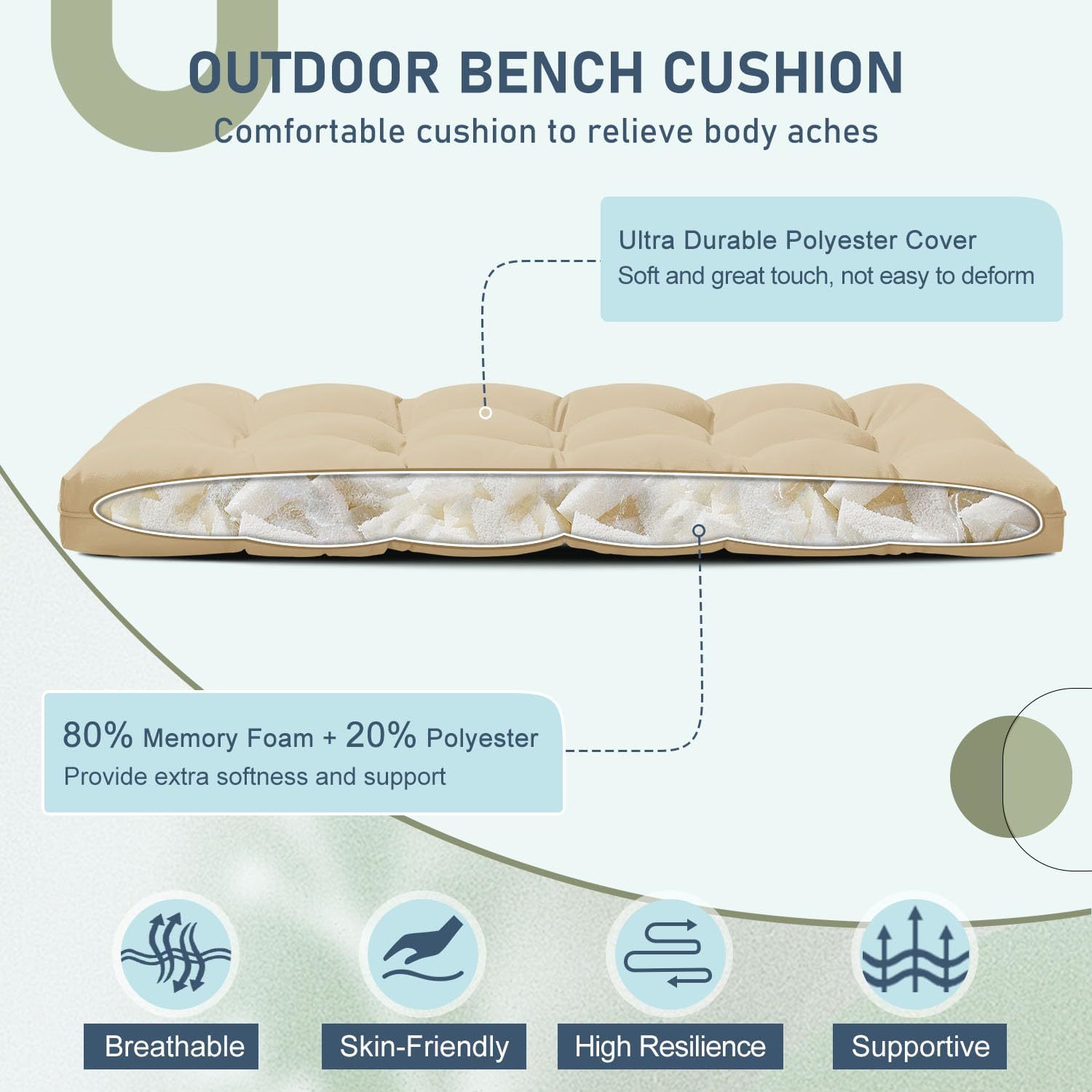 OUTDOOR BENCH CUSHION
Comfortable cushion to relieve body aches

Ultra Durable Polyester Cover
Soft and great touch, not easy to deform

80% Memory Foam + 20% Polyester
Provide extra softness and support

Breathable

Skin-Friendly

High Resilience

Supportive